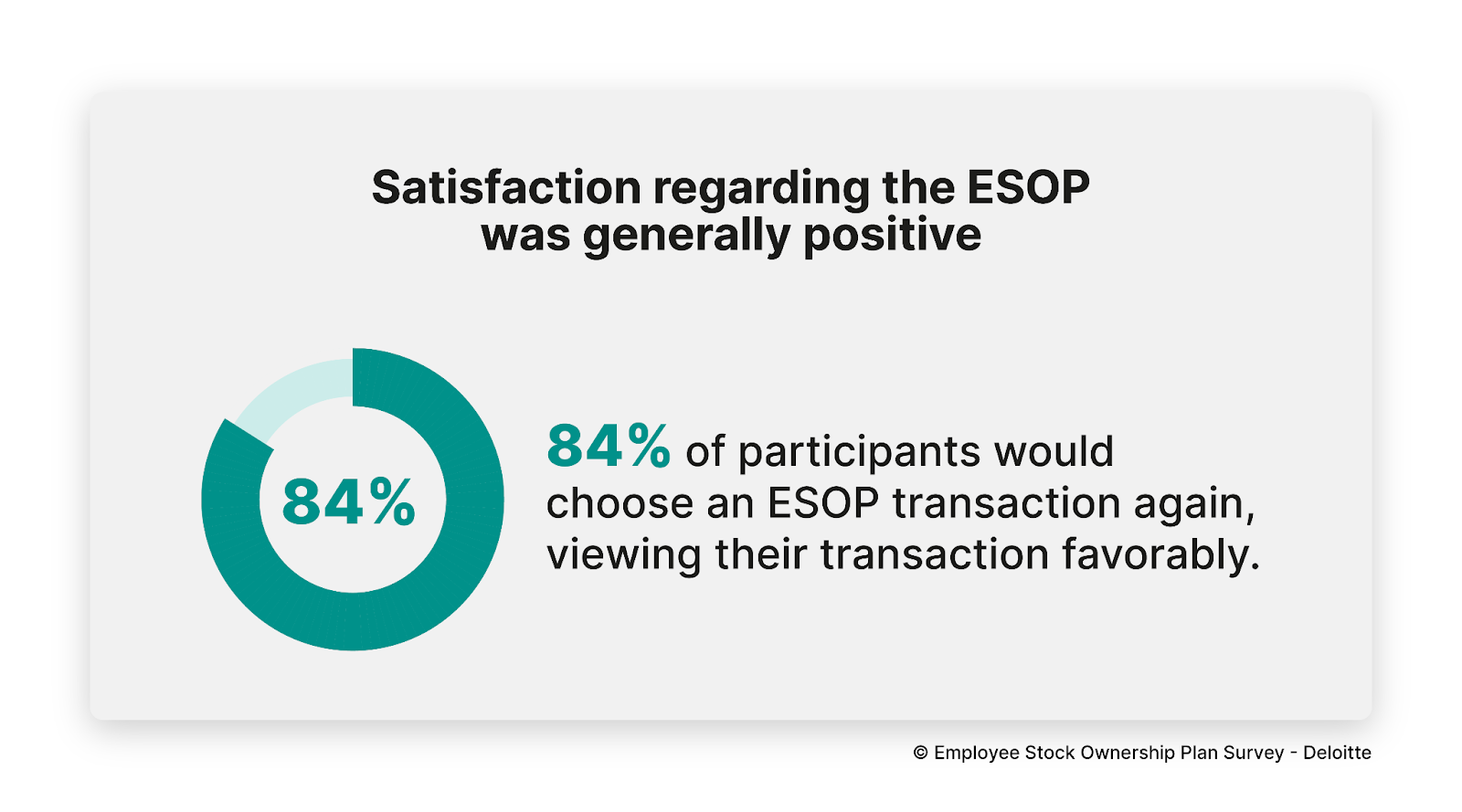 Satisfaction regarding the ESOP was generally positive

84%

84% of participants would choose an ESOP transaction again, viewing their transaction favorably.

© Employee Stock Ownership Plan Survey - Deloitte